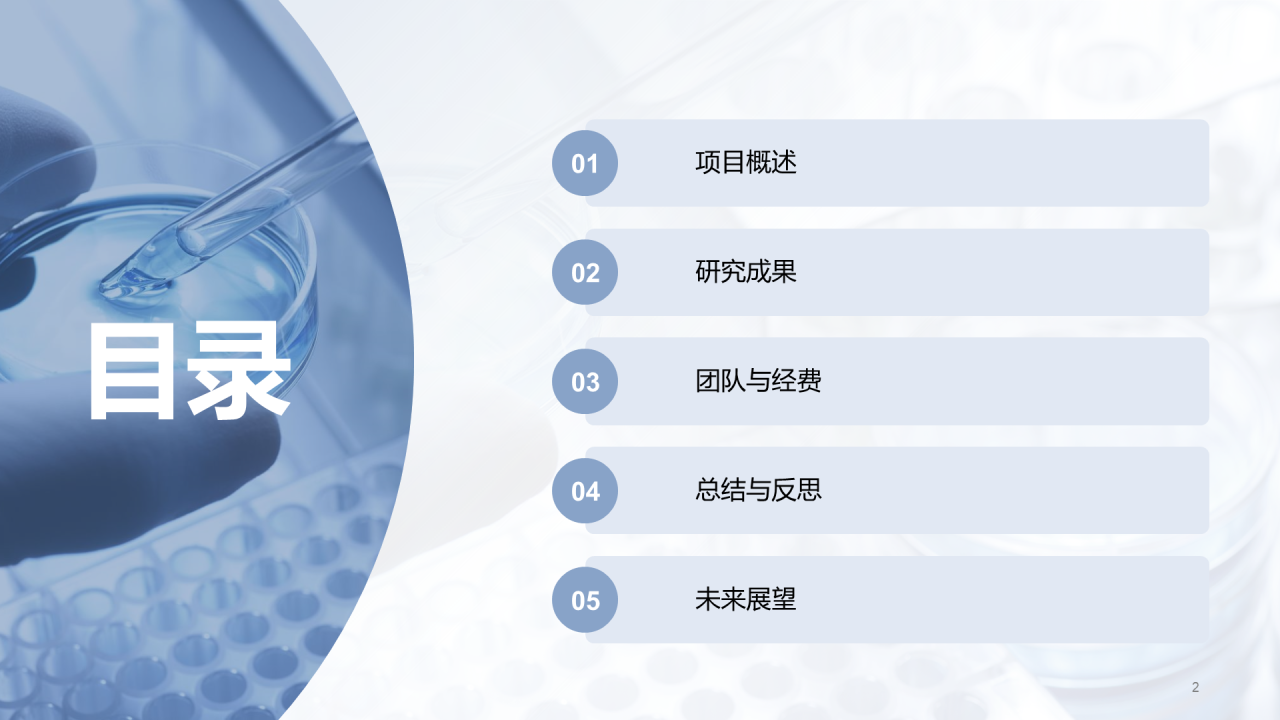 目录

01 项目概述

02 研究成果

03 团队与经费

04 总结与反思

05 未来展望

2